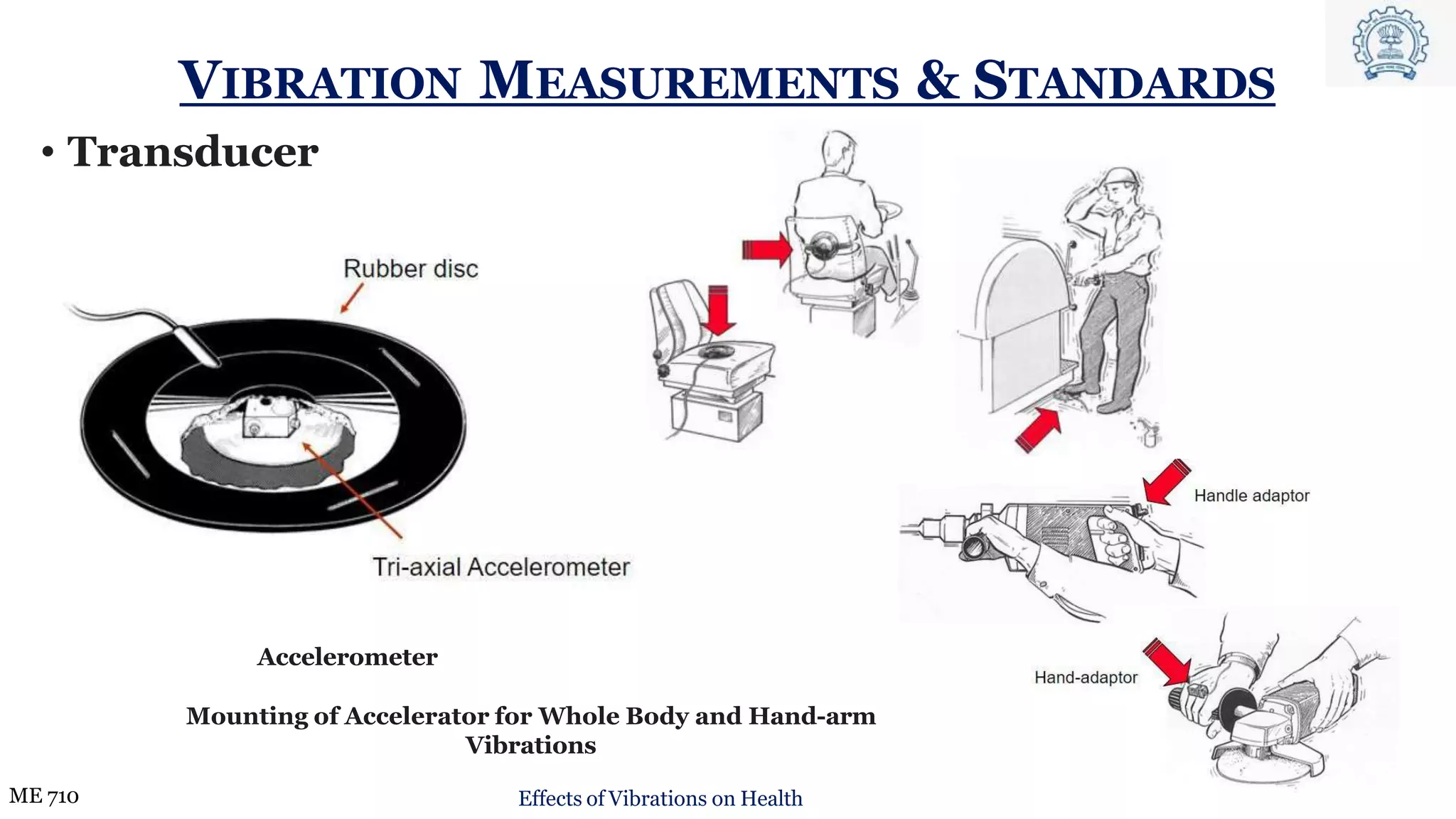 VIBRATION MEASUREMENTS & STANDARDS

• Transducer

Rubber disc

Tri-axial Accelerometer

Handle adaptor

Hand-adaptor

Accelerometer

Mounting of Accelerator for Whole Body and Hand-arm Vibrations

ME 710

Effects of Vibrations on Health